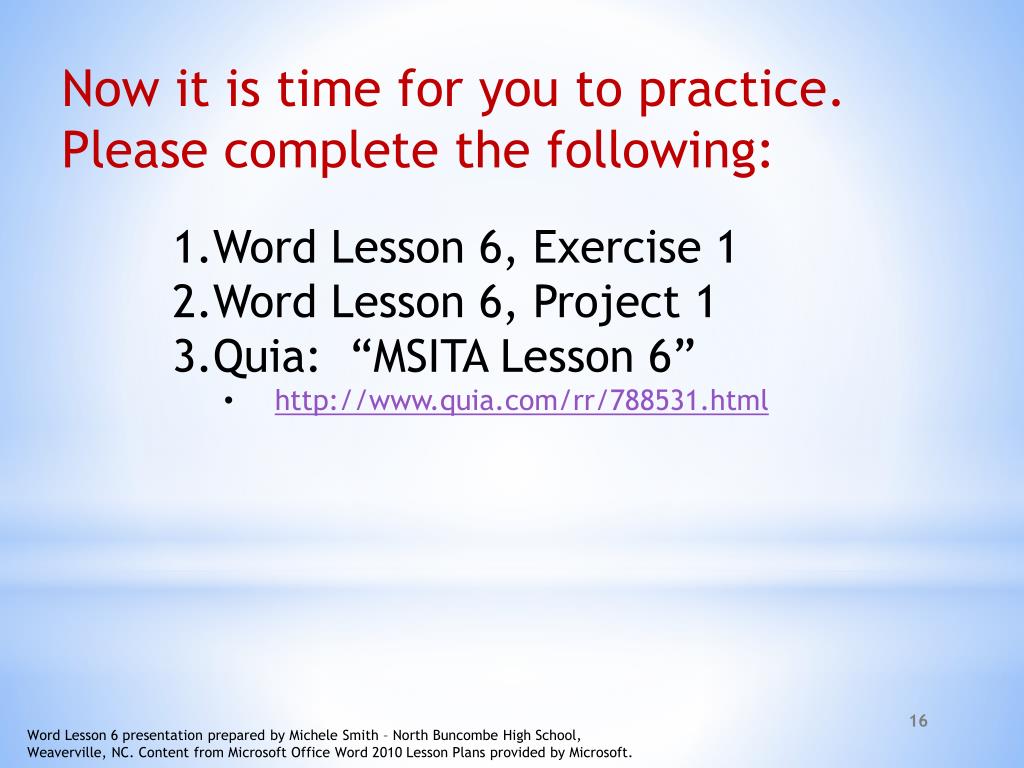 Now it is time for you to practice. Please complete the following:

1.Word Lesson 6, Exercise 1
2.Word Lesson 6, Project 1
3.Quia: “MSITA Lesson 6”
• http://www.quia.com/rr/788531.html

16

Word Lesson 6 presentation prepared by Michele Smith – North Buncombe High School, Weaverville, NC. Content from Microsoft Office Word 2010 Lesson Plans provided by Microsoft.